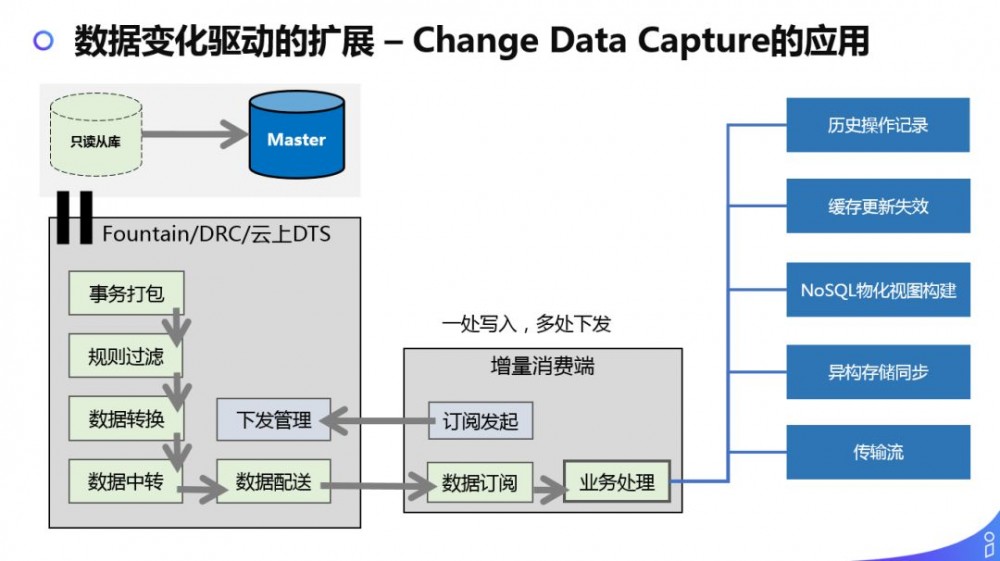 数据变化驱动的扩展 – Change Data Capture的应用

只读从库

Master

Fountain/DRC/云上DTS

事务打包

规则过滤

数据转换

数据中转

下发管理

数据配送

一处写入，多处下发

增量消费端

订阅发起

数据订阅

业务处理

历史操作记录

缓存更新失效

NoSQL物化视图构建

异构存储同步

传输流